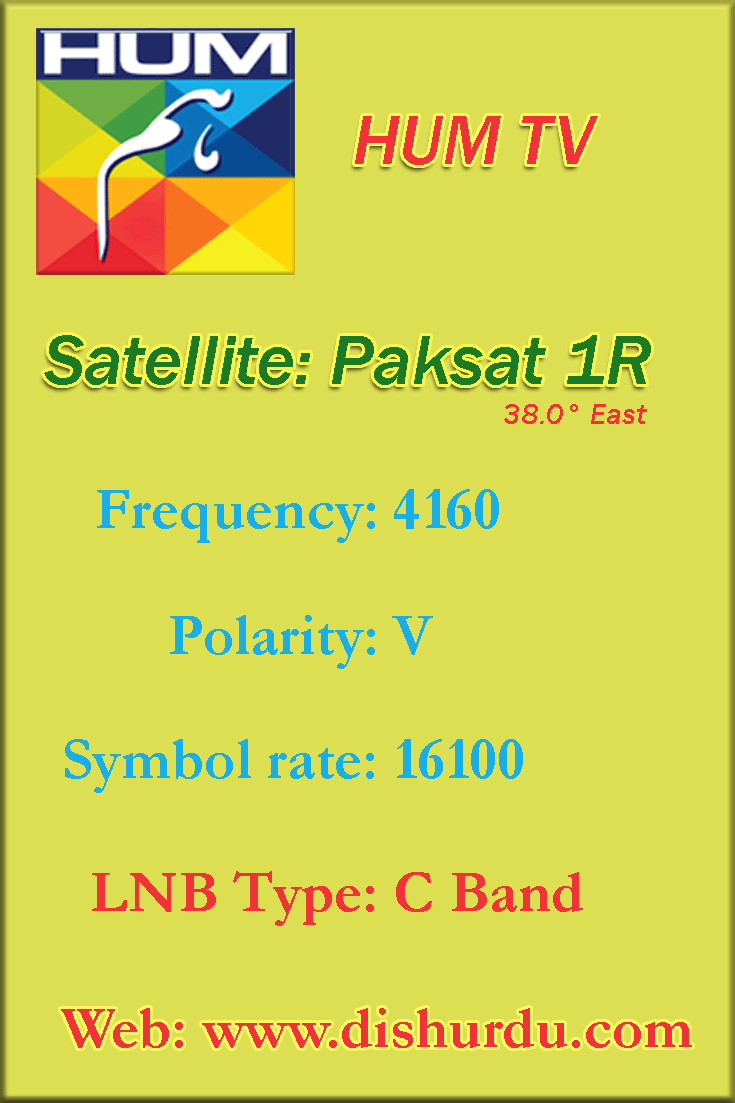 HUM

HUM TV

Satellite: Paksat 1R
38.0° East

Frequency: 4160

Polarity: V

Symbol rate: 16100

LNB Type: C Band

Web: www.dishurdu.com